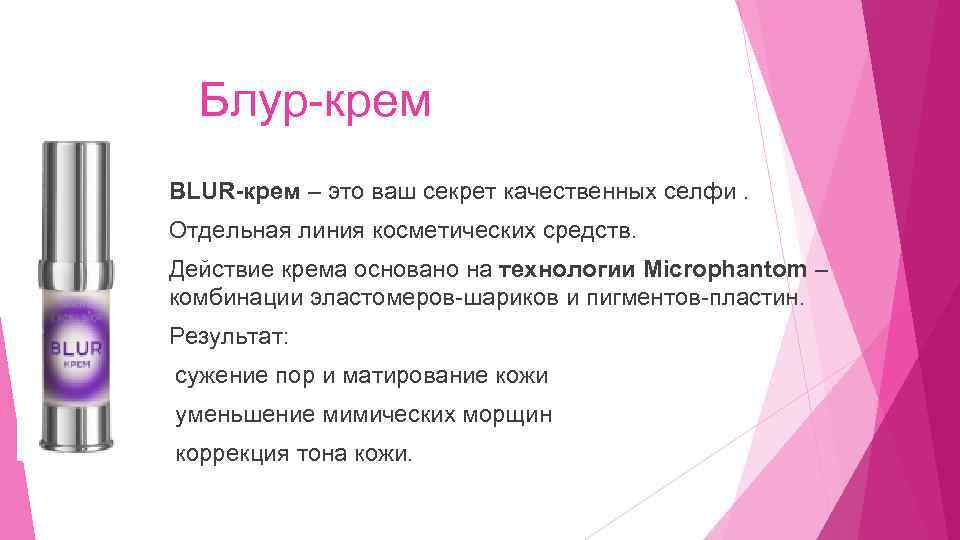 Блур-крем

BLUR-крем – это ваш секрет качественных селфи .

Отдельная линия косметических средств.

Действие крема основано на технологии Microphantom – комбинации эластомеров-шариков и пигментов-пластин.

Результат:

сужение пор и матирование кожи

уменьшение мимических морщин

коррекция тона кожи.

BLUR
КРЕМ